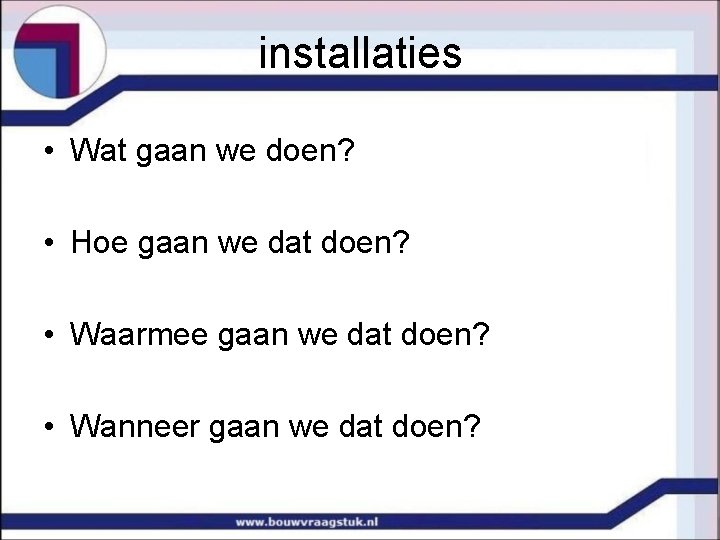 installaties

• Wat gaan we doen?

• Hoe gaan we dat doen?

• Waarmee gaan we dat doen?

• Wanneer gaan we dat doen?

www.bouwvraagstuk.nl